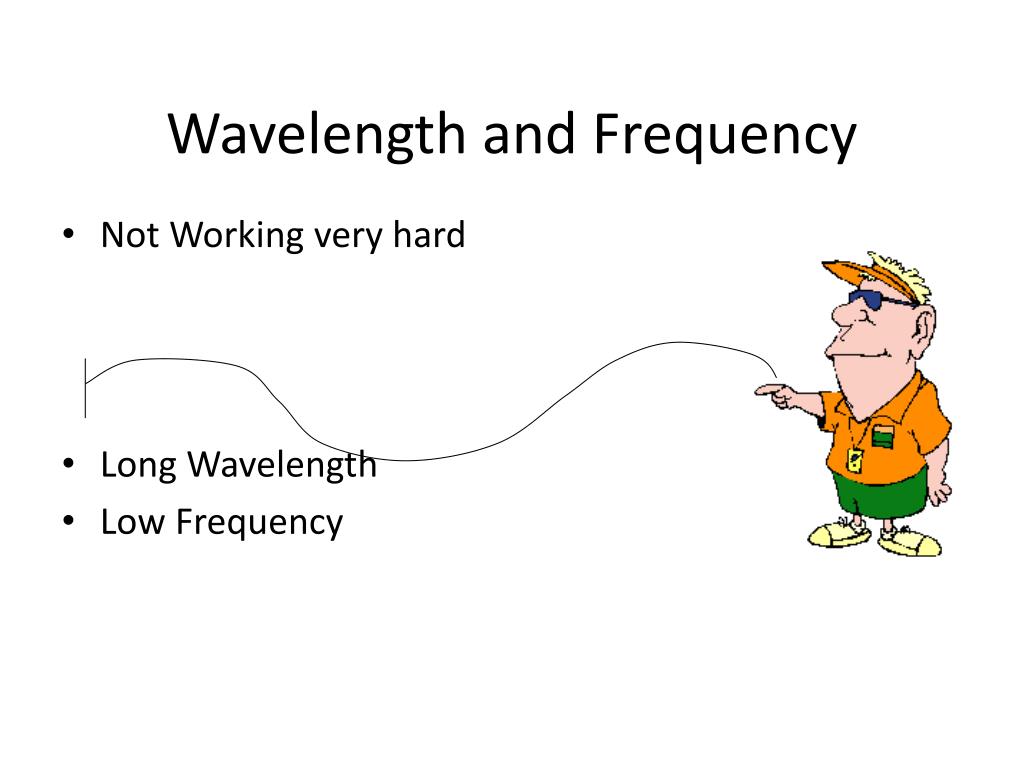 Wavelength and Frequency

• Not Working very hard

• Long Wavelength
• Low Frequency